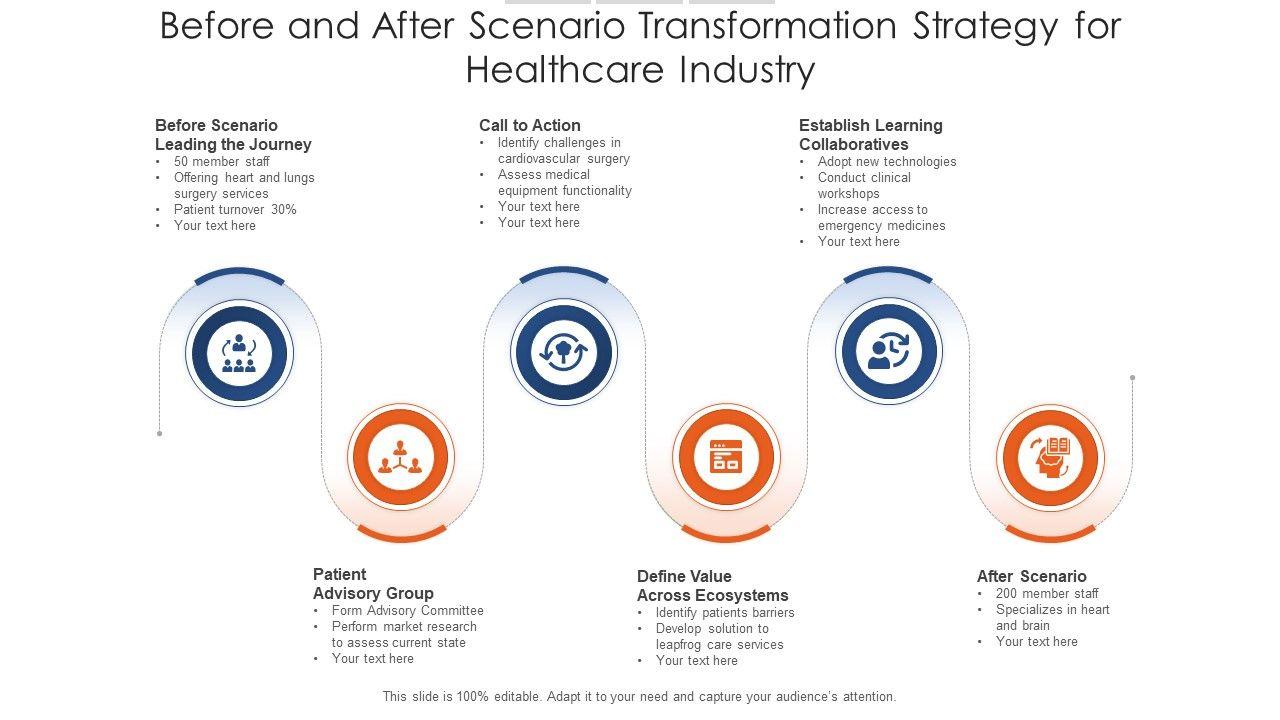 Before and After Scenario Transformation Strategy for Healthcare Industry

Before Scenario Leading the Journey
• 50 member staff
• Offering heart and lungs surgery services
• Patient turnover 30%
• Your text here

Call to Action
• Identify challenges in cardiovascular surgery
• Assess medical equipment functionality
• Your text here
• Your text here

Establish Learning Collaboratives
• Adopt new technologies
• Conduct clinical workshops
• Increase access to emergency medicines
• Your text here

Patient Advisory Group
• Form Advisory Committee
• Perform market research to assess current state
• Your text here

Define Value Across Ecosystems
• Identify patients barriers
• Develop solution to leapfrog care services
• Your text here

After Scenario
• 200 member staff
• Specializes in heart and brain
• Your text here

This slide is 100% editable. Adapt it to your need and capture your audience's attention.